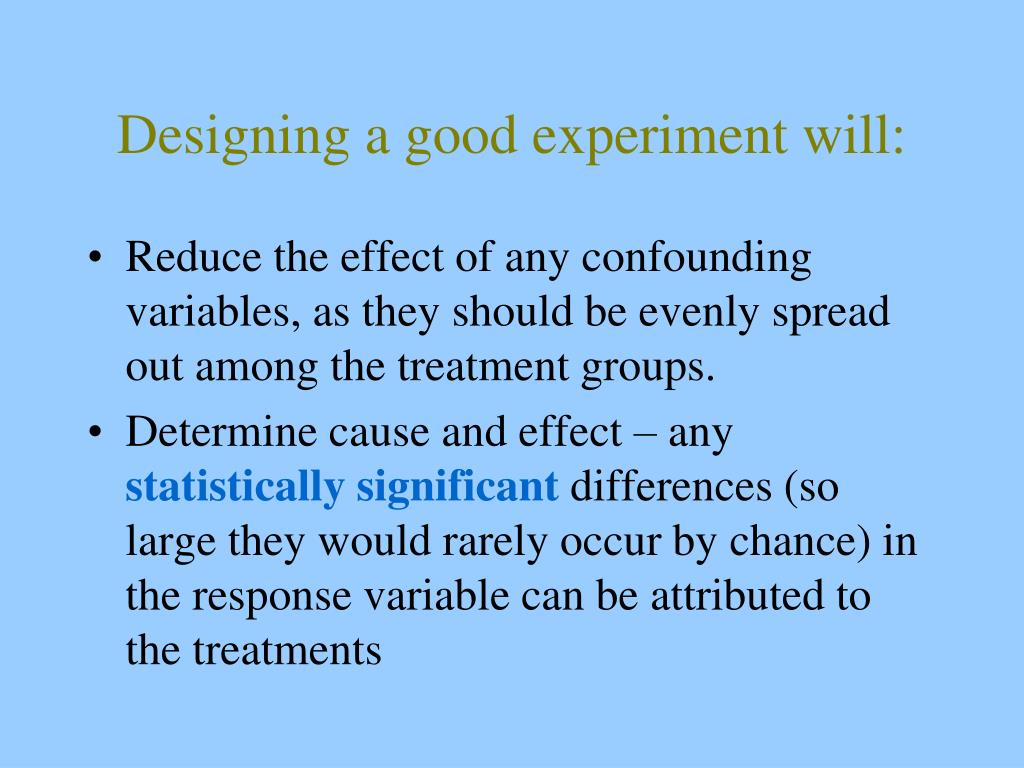 Designing a good experiment will:

• Reduce the effect of any confounding variables, as they should be evenly spread out among the treatment groups.

• Determine cause and effect – any statistically significant differences (so large they would rarely occur by chance) in the response variable can be attributed to the treatments